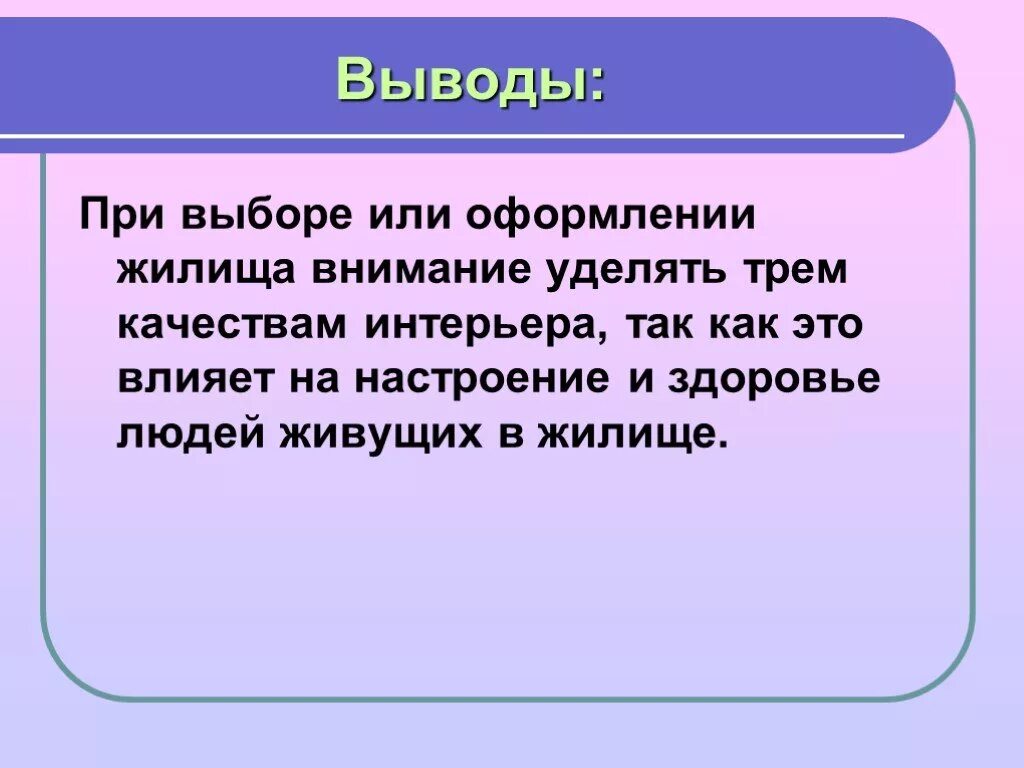 Выводы:

При выборе или оформлении жилища внимание уделять трем качествам интерьера, так как это влияет на настроение и здоровье людей живущих в жилище.